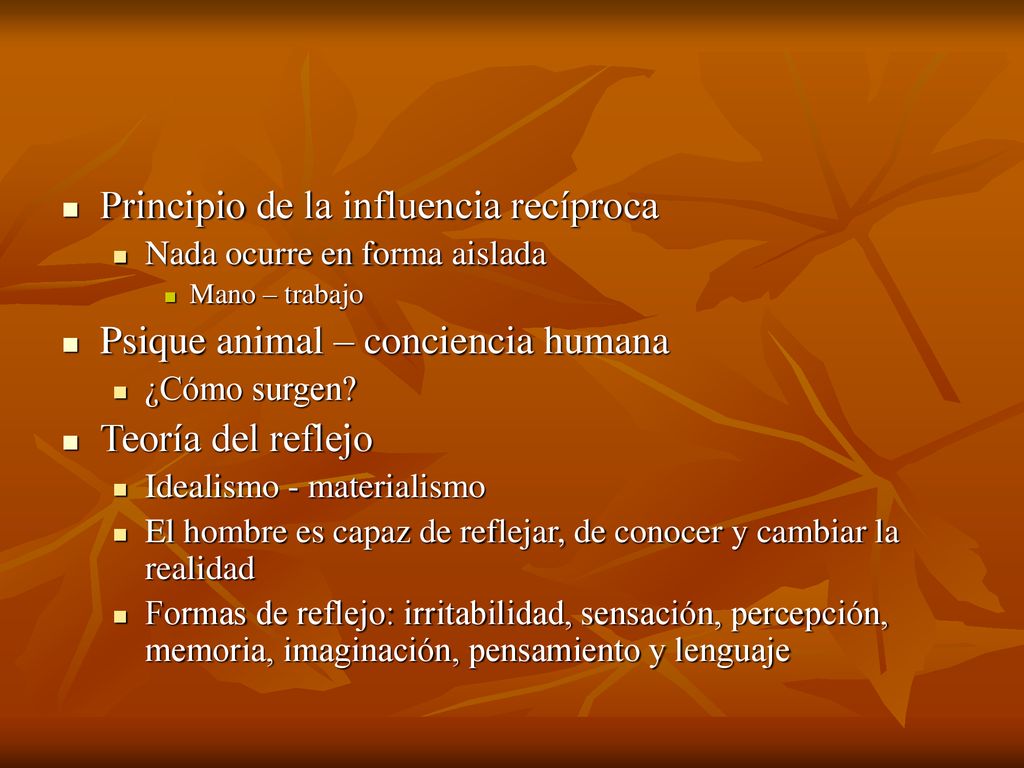 Principio de la influencia recíproca
Nada ocurre en forma aislada
Mano – trabajo
Psique animal – conciencia humana
¿Cómo surgen?
Teoría del reflejo
Idealismo - materialismo
El hombre es capaz de reflejar, de conocer y cambiar la realidad
Formas de reflejo: irritabilidad, sensación, percepción, memoria, imaginación, pensamiento y lenguaje